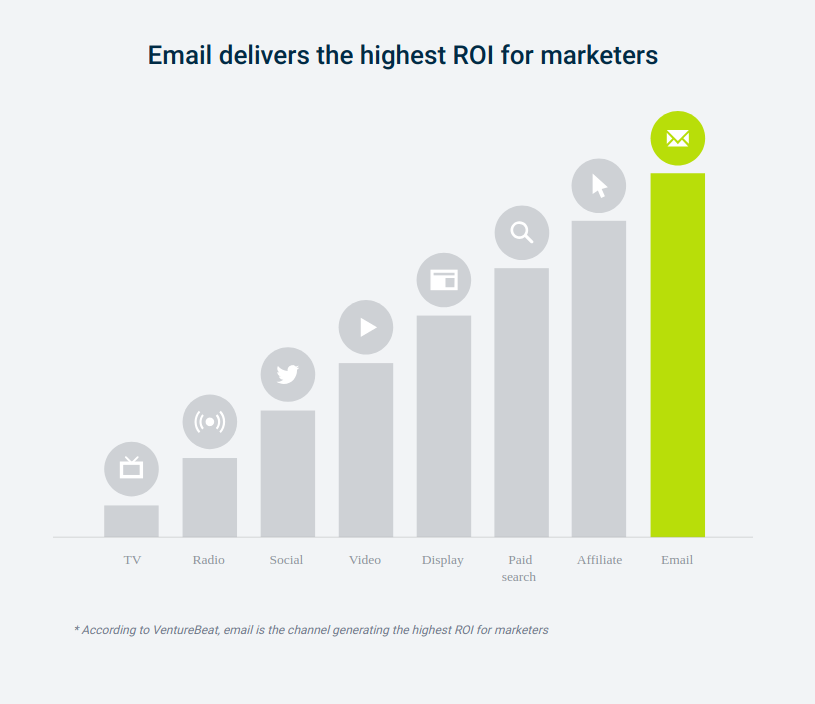 Email delivers the highest ROI for marketers

TV
Radio
Social
Video
Display
Paid search
Affiliate
Email

* According to VentureBeat, email is the channel generating the highest ROI for marketers